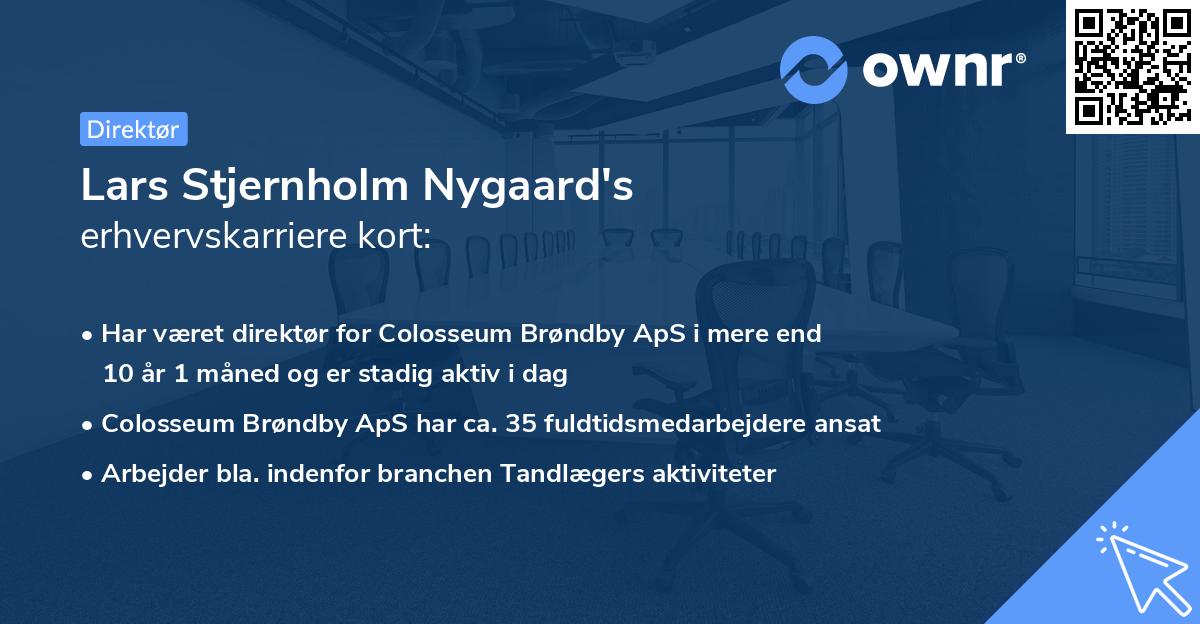 ownr®

Direktør

Lars Stjernholm Nygaard's
erhvervskarriere kort:

• Har været direktør for Colosseum Brøndby ApS i mere end 10 år 1 måned og er stadig aktiv i dag
• Colosseum Brøndby ApS har ca. 35 fuldtidsmedarbejdere ansat
• Arbejder bla. indenfor branchen Tandlægers aktiviteter